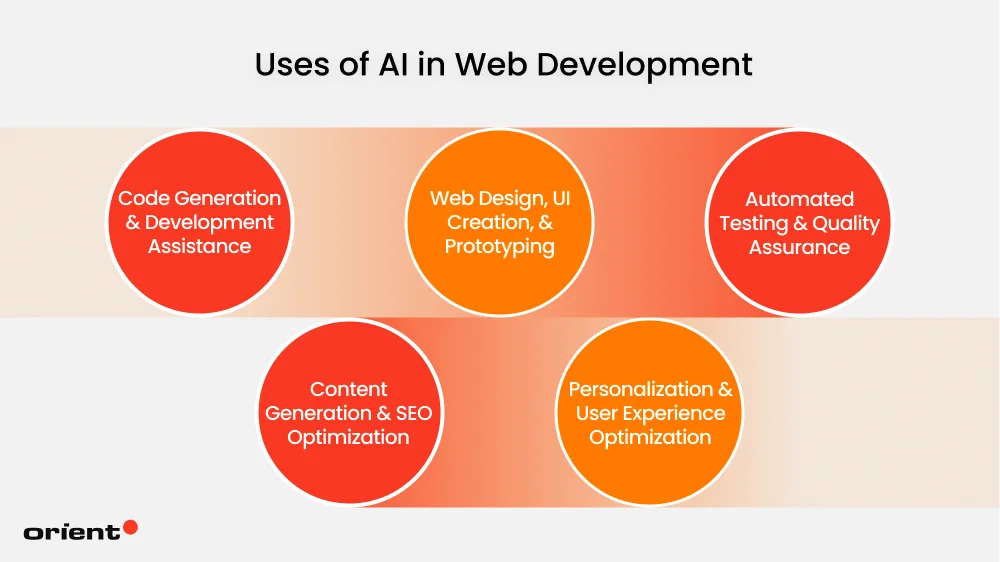 Uses of AI in Web Development

Code Generation & Development Assistance

Web Design, UI Creation, & Prototyping

Automated Testing & Quality Assurance

Content Generation & SEO Optimization

Personalization & User Experience Optimization

orient